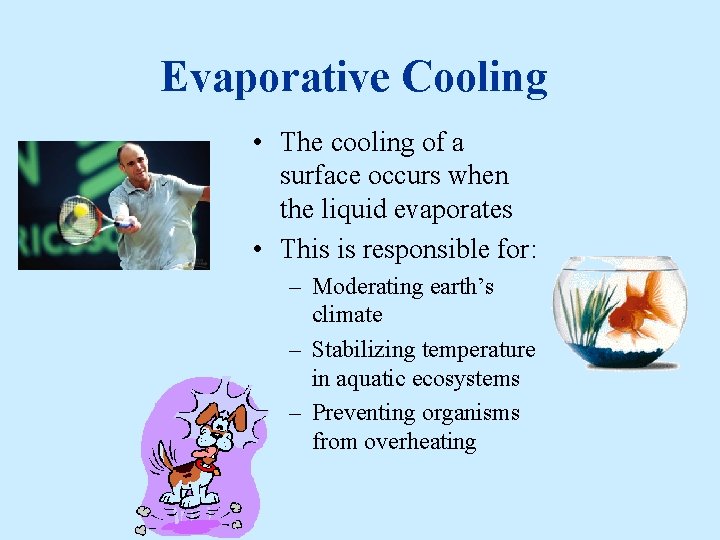 Evaporative Cooling

• The cooling of a surface occurs when the liquid evaporates
• This is responsible for:
– Moderating earth's climate
– Stabilizing temperature in aquatic ecosystems
– Preventing organisms from overheating